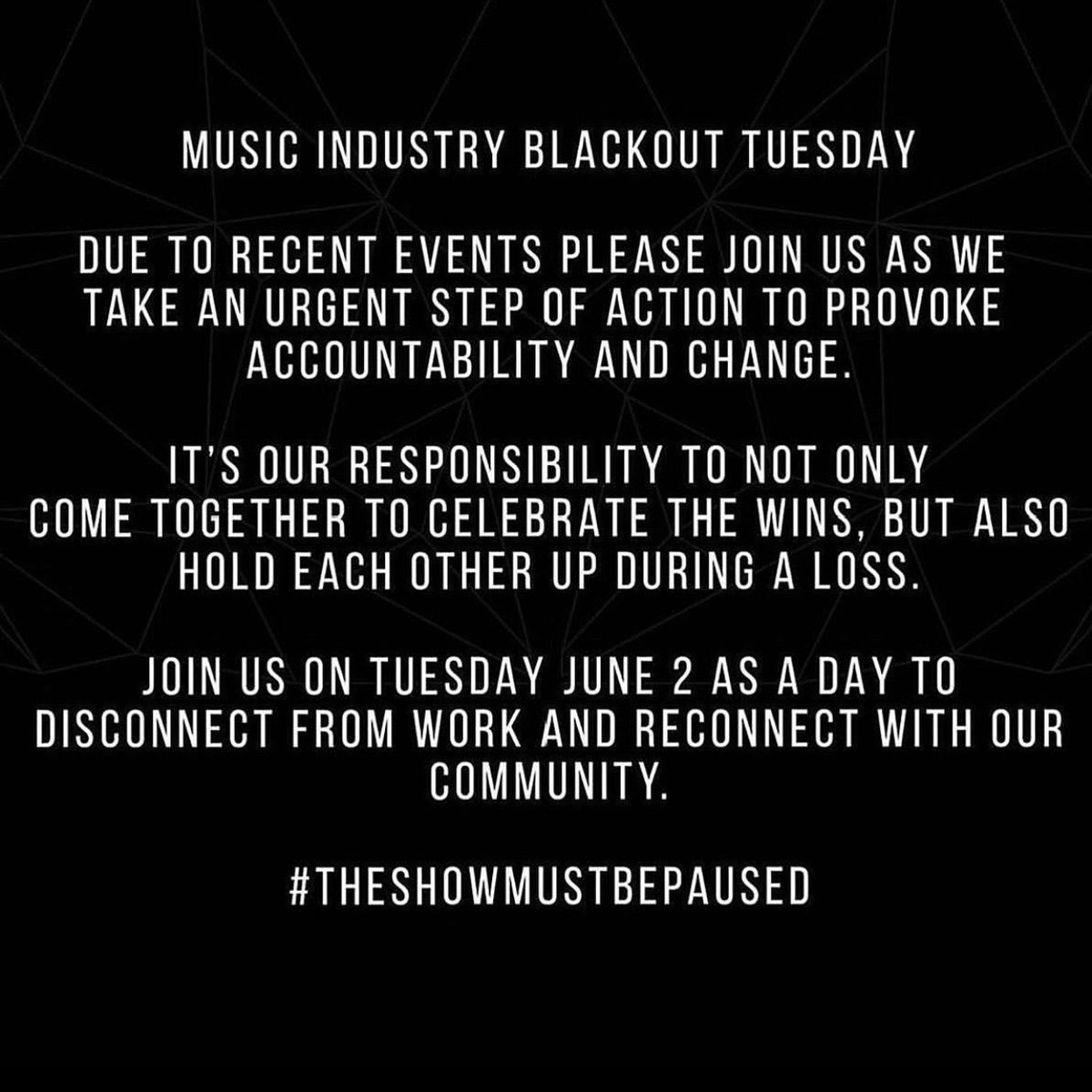 MUSIC INDUSTRY BLACKOUT TUESDAY

DUE TO RECENT EVENTS PLEASE JOIN US AS WE TAKE AN URGENT STEP OF ACTION TO PROVOKE ACCOUNTABILITY AND CHANGE.

IT'S OUR RESPONSIBILITY TO NOT ONLY COME TOGETHER TO CELEBRATE THE WINS, BUT ALSO HOLD EACH OTHER UP DURING A LOSS.

JOIN US ON TUESDAY JUNE 2 AS A DAY TO DISCONNECT FROM WORK AND RECONNECT WITH OUR COMMUNITY.

#THESHOWMUSTBEPAUSED